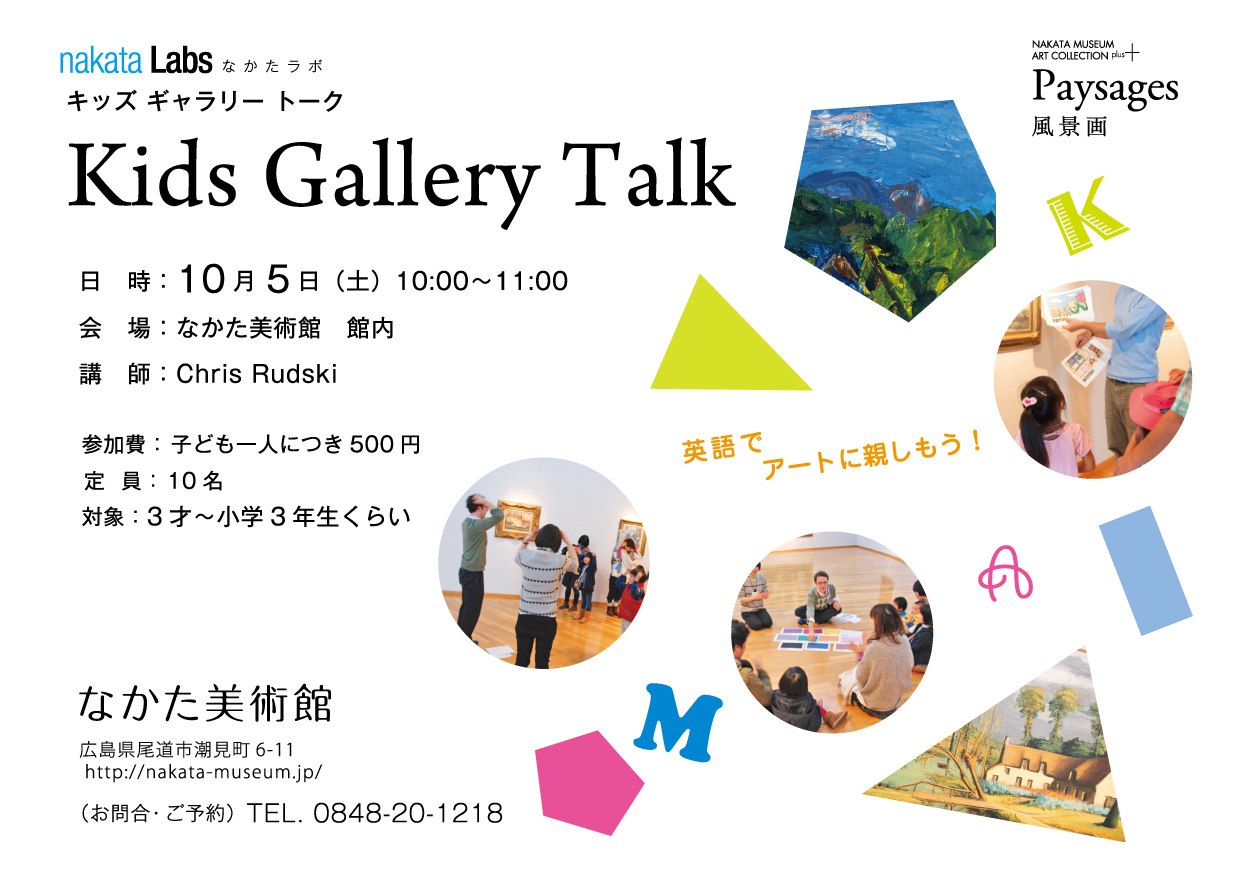 nakata Labs なかたラボ
キッズ ギャラリー トーク
Kids Gallery Talk

NAKATA MUSEUM ART COLLECTION plus+
Paysages
風景画

日　時：10月5日（土）10:00～11:00
会　場：なかた美術館　館内
講　師：Chris Rudski

参加費：子ども一人につき500円
定　員：10名
対象：3才～小学3年生くらい

英語で
アートに親しもう！

K
A
M

なかた美術館
広島県尾道市潮見町 6-11
http://nakata-museum.jp/
（お問合・ご予約）TEL. 0848-20-1218